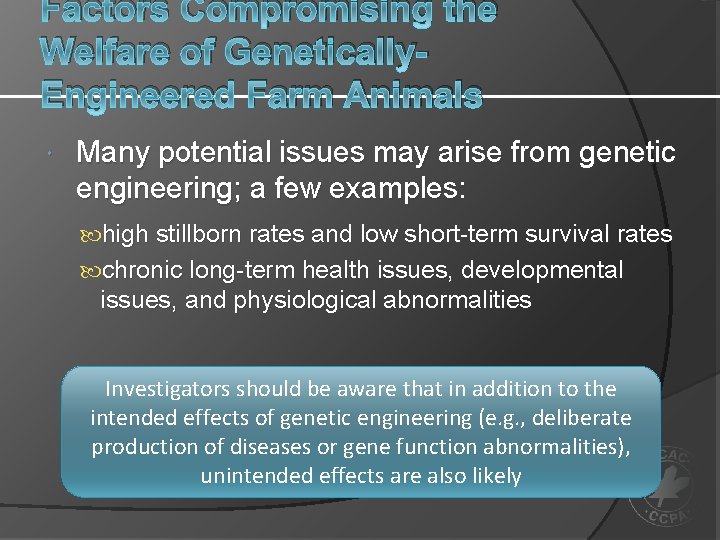 Factors Compromising the Welfare of Genetically-Engineered Farm Animals

Many potential issues may arise from genetic engineering; a few examples:

high stillborn rates and low short-term survival rates

chronic long-term health issues, developmental issues, and physiological abnormalities

Investigators should be aware that in addition to the intended effects of genetic engineering (e.g., deliberate production of diseases or gene function abnormalities), unintended effects are also likely

CCAC
CCPA